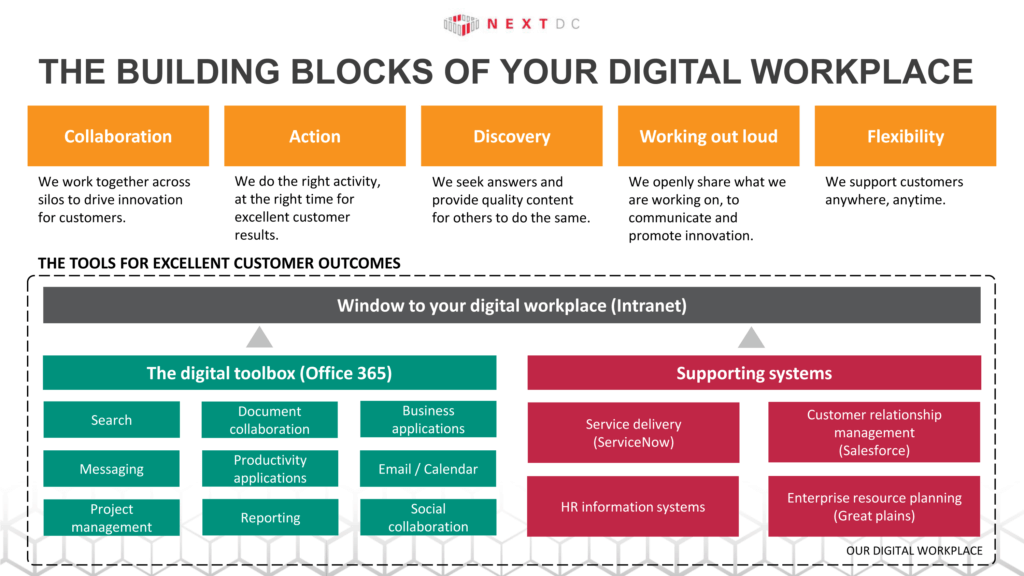 NEXTDC

THE BUILDING BLOCKS OF YOUR DIGITAL WORKPLACE

Collaboration

We work together across silos to drive innovation for customers.

Action

We do the right activity, at the right time for excellent customer results.

Discovery

We seek answers and provide quality content for others to do the same.

Working out loud

We openly share what we are working on, to communicate and promote innovation.

Flexibility

We support customers anywhere, anytime.

THE TOOLS FOR EXCELLENT CUSTOMER OUTCOMES

Window to your digital workplace (Intranet)

The digital toolbox (Office 365)

Search

Document collaboration

Business applications

Messaging

Productivity applications

Email / Calendar

Project management

Reporting

Social collaboration

Supporting systems

Service delivery (ServiceNow)

Customer relationship management (Salesforce)

HR information systems

Enterprise resource planning (Great plains)

OUR DIGITAL WORKPLACE